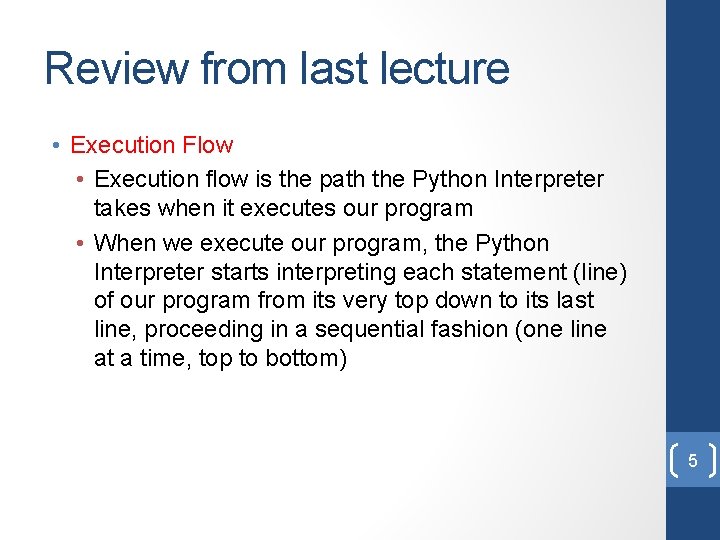 Review from last lecture

• Execution Flow
• Execution flow is the path the Python Interpreter takes when it executes our program
• When we execute our program, the Python Interpreter starts interpreting each statement (line) of our program from its very top down to its last line, proceeding in a sequential fashion (one line at a time, top to bottom)

5